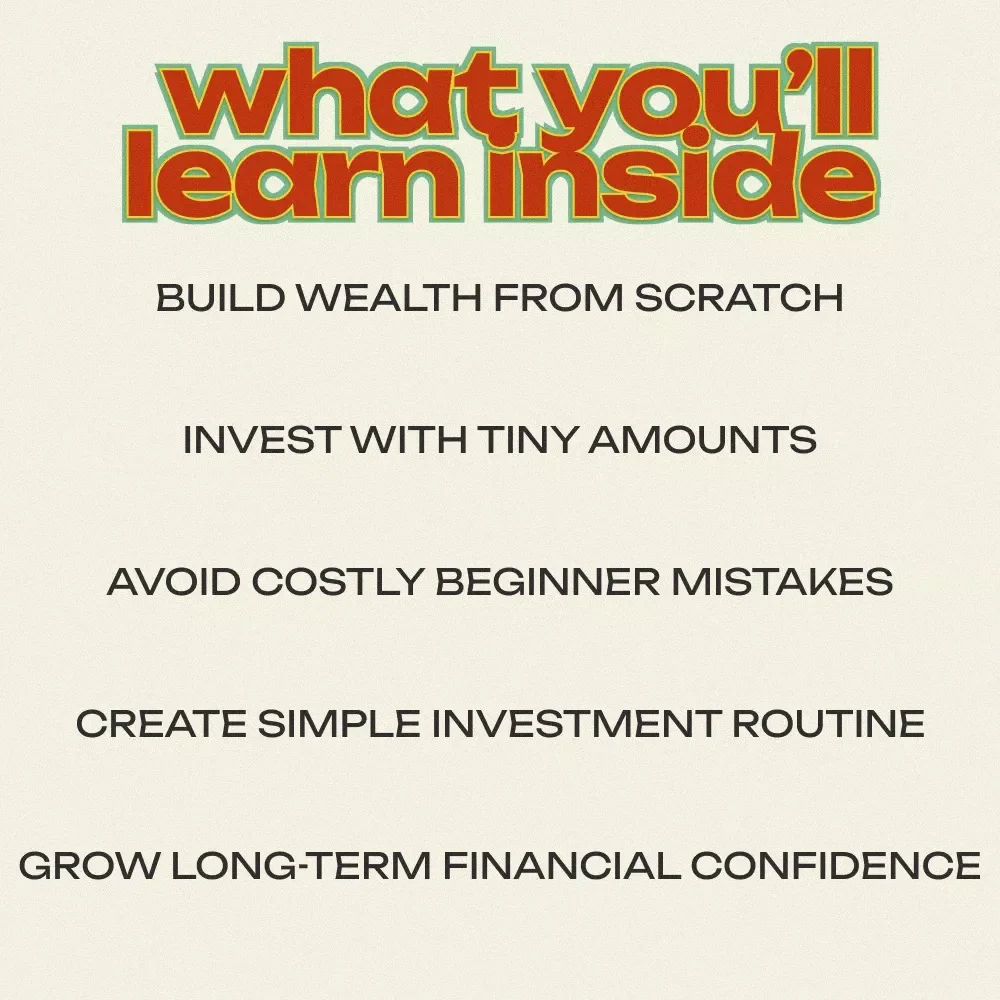 what you'll learn inside

BUILD WEALTH FROM SCRATCH

INVEST WITH TINY AMOUNTS

AVOID COSTLY BEGINNER MISTAKES

CREATE SIMPLE INVESTMENT ROUTINE

GROW LONG-TERM FINANCIAL CONFIDENCE